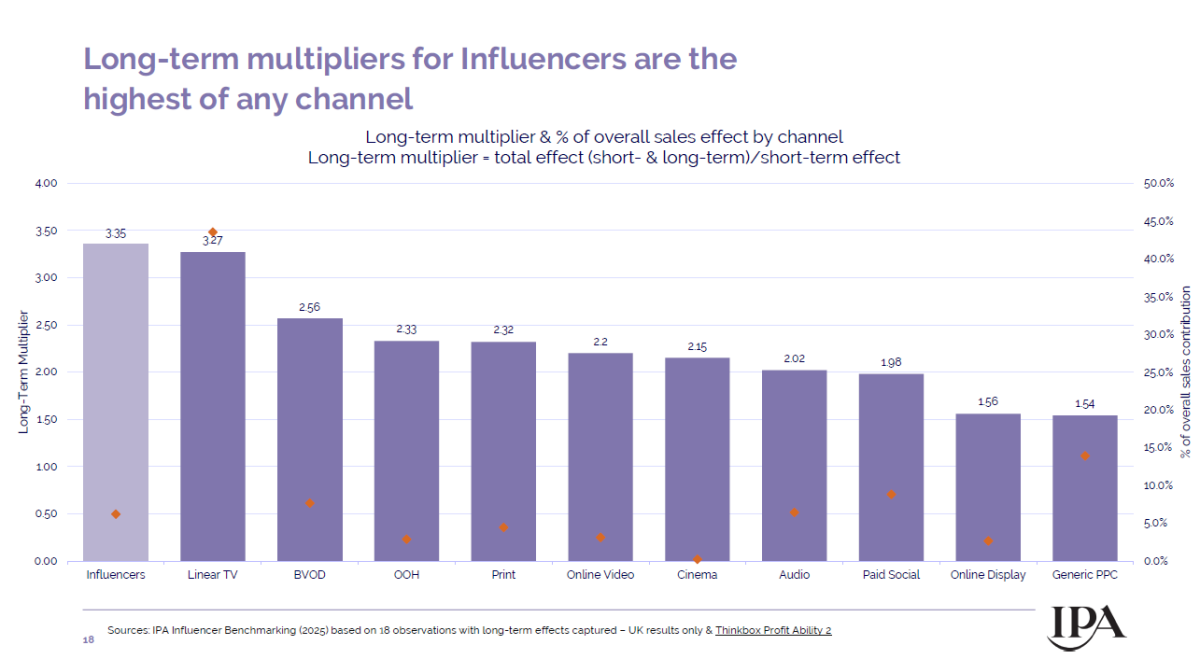 Long-term multipliers for Influencers are the highest of any channel

Long-term multiplier & % of overall sales effect by channel
Long-term multiplier = total effect (short- & long-term)/short-term effect

Long-Term Multiplier

4.00
3.50
3.00
2.50
2.00
1.50
1.00
0.50
0.00

3.35
3.27
2.56
2.33
2.32
2.2
2.15
2.02
1.98
1.56
1.54

Influencers
Linear TV
BVOD
OOH
Print
Online Video
Cinema
Audio
Paid Social
Online Display
Generic PPC

50.0%
45.0%
40.0%
35.0%
30.0%
25.0%
20.0%
15.0%
10.0%
5.0%
0.0%

% of overall sales contribution

18

Sources: IPA Influencer Benchmarking (2025) based on 18 observations with long-term effects captured – UK results only & Thinkbox Profit Ability 2

IPA